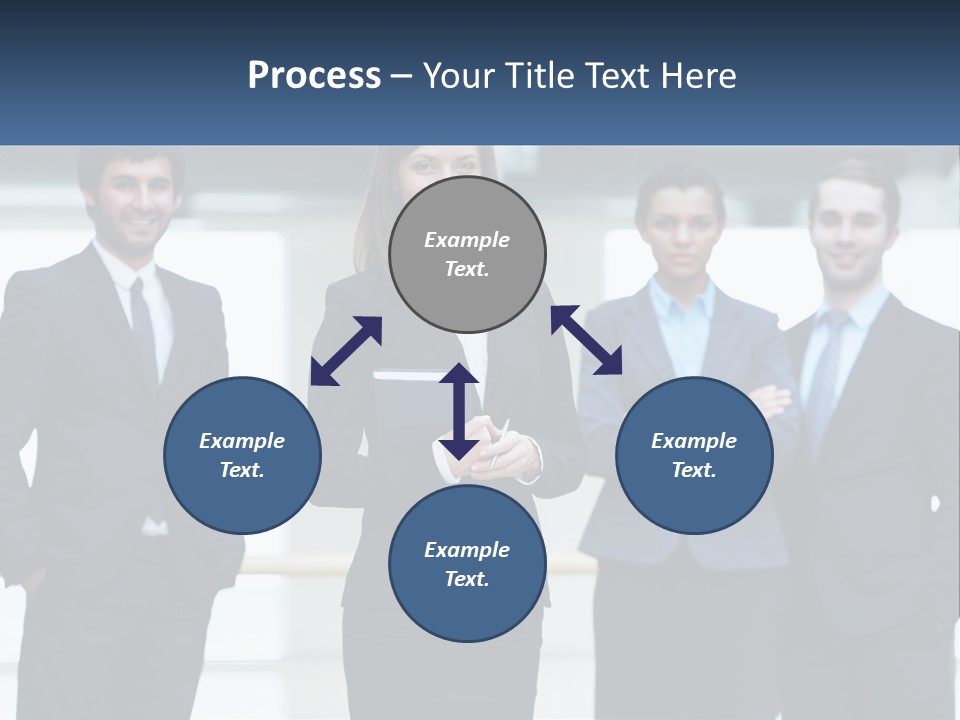 Process – Your Title Text Here

Example Text.

Example Text.

Example Text.

Example Text.